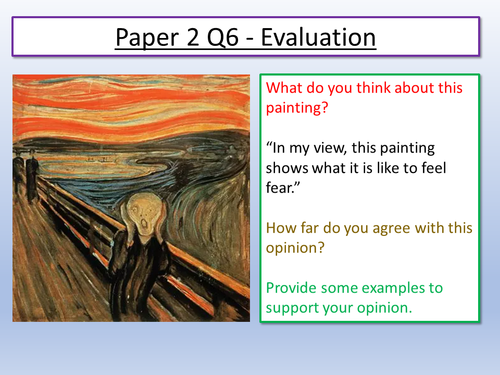 Paper 2 Q6 - Evaluation

What do you think about this painting?

“In my view, this painting shows what it is like to feel fear.”

How far do you agree with this opinion?

Provide some examples to support your opinion.